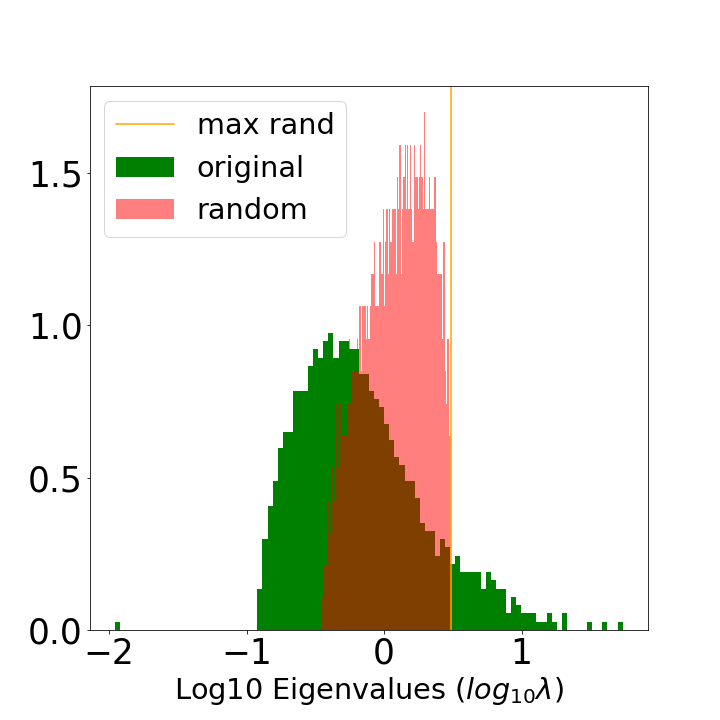 max rand
original
random

1.5
1.0
0.5
0.0

−2
−1
0
1

Log10 Eigenvalues ($log_{10}\lambda$)